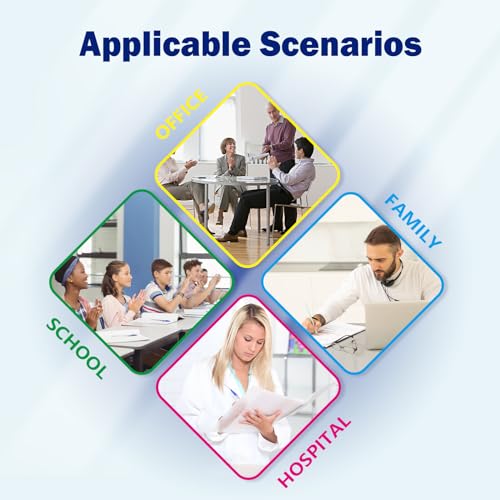 Applicable Scenarios

OFFICE

FAMILY

SCHOOL

HOSPITAL